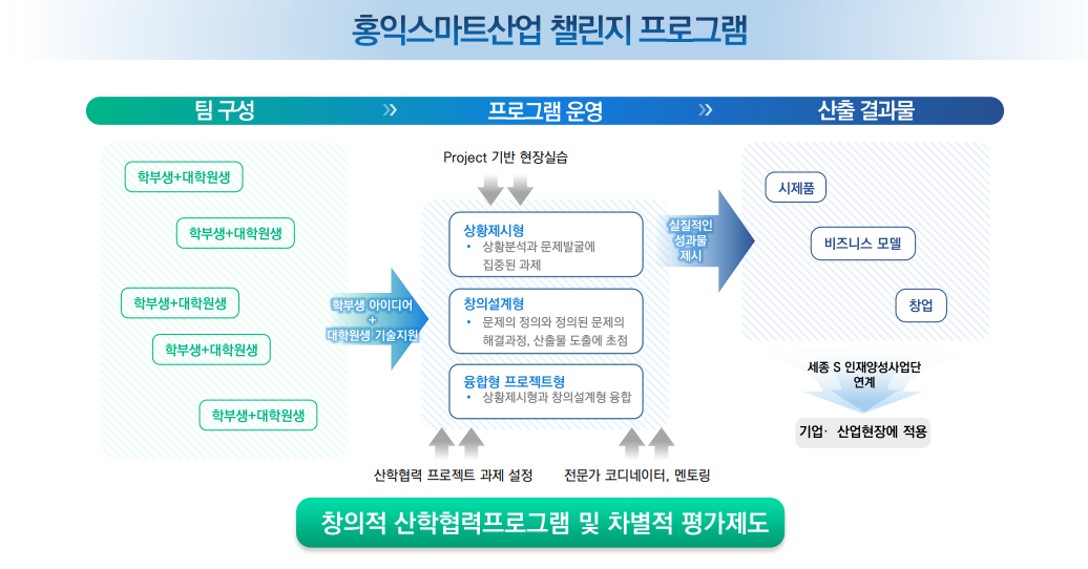 홍익스마트산업 챌린지 프로그램

팀 구성 » 프로그램 운영 » 산출 결과물

학부생+대학원생

학부생+대학원생

학부생+대학원생

학부생+대학원생

학부생+대학원생

학부생 아이디어
+
대학원생 기술지원

Project 기반 현장실습

상황제시형
• 상황분석과 문제발굴에 집중된 과제

창의설계형
• 문제의 정의와 정의된 문제의 해결과정, 산출물 도출에 초점

융합형 프로젝트형
• 상황제시형과 창의설계형 융합

산학협력 프로젝트 과제 설정

전문가 코디네이터, 멘토링

실질적인 성과물 제시

시제품

비즈니스 모델

창업

세종 S 인재양성사업단 연계

기업· 산업현장에 적용

창의적 산학협력프로그램 및 차별적 평가제도